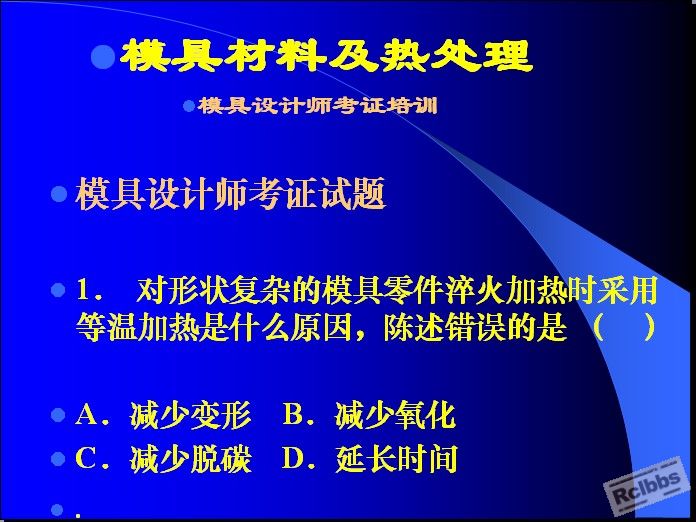 模具材料及热处理

模具设计师考证培训

模具设计师考证试题

1． 对形状复杂的模具零件淬火加热时采用等温加热是什么原因，陈述错误的是 （ ）

A．减少变形 B．减少氧化

C．减少脱碳 D．延长时间

．

Rclbbs